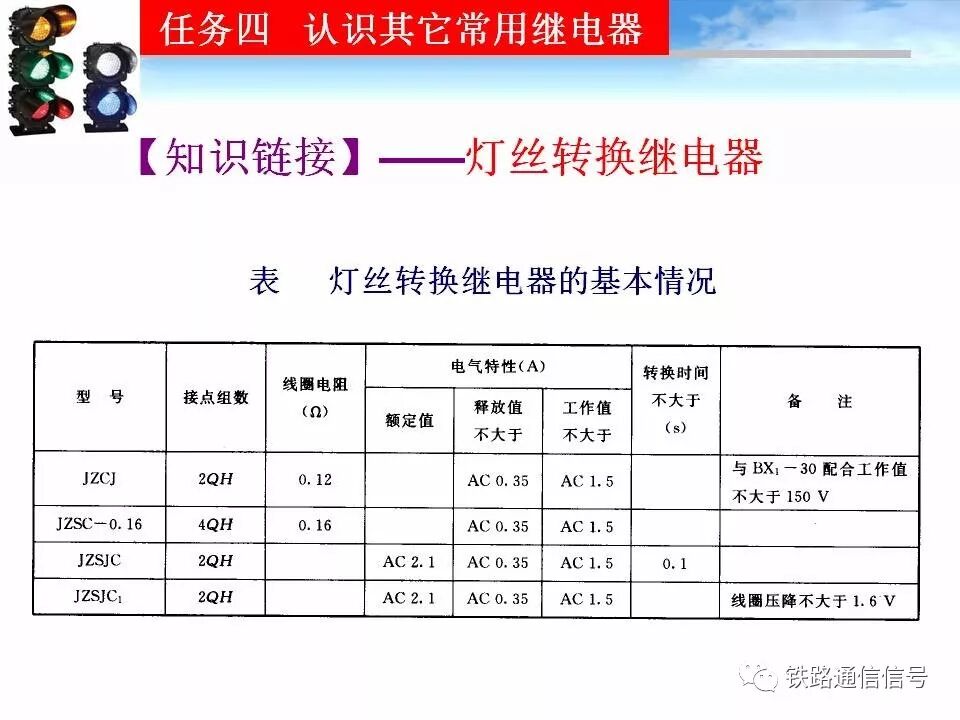 任务四　认识其它常用继电器

【知识链接】——灯丝转换继电器

表　灯丝转换继电器的基本情况

| 型　号 | 接点组数 | 线圈电阻 (Ω) | 电气特性(A) 额定值 | 电气特性(A) 释放值 不大于 | 电气特性(A) 工作值 不大于 | 转换时间 不大于 (s) | 备　注 |
|---|---|---|---|---|---|---|---|
| JZCJ | 2QH | 0.12 | | AC 0.35 | AC 1.5 | | 与 $BX_1-30$ 配合工作值不大于 150 V |
| JZSC－0.16 | 4QH | 0.16 | | AC 0.35 | AC 1.5 | | |
| JZSJC | 2QH | | AC 2.1 | AC 0.35 | AC 1.5 | 0.1 | |
| $JZSJC_1$ | 2QH | | AC 2.1 | AC 0.35 | AC 1.5 | | 线圈压降不大于 1.6 V |

铁路通信信号